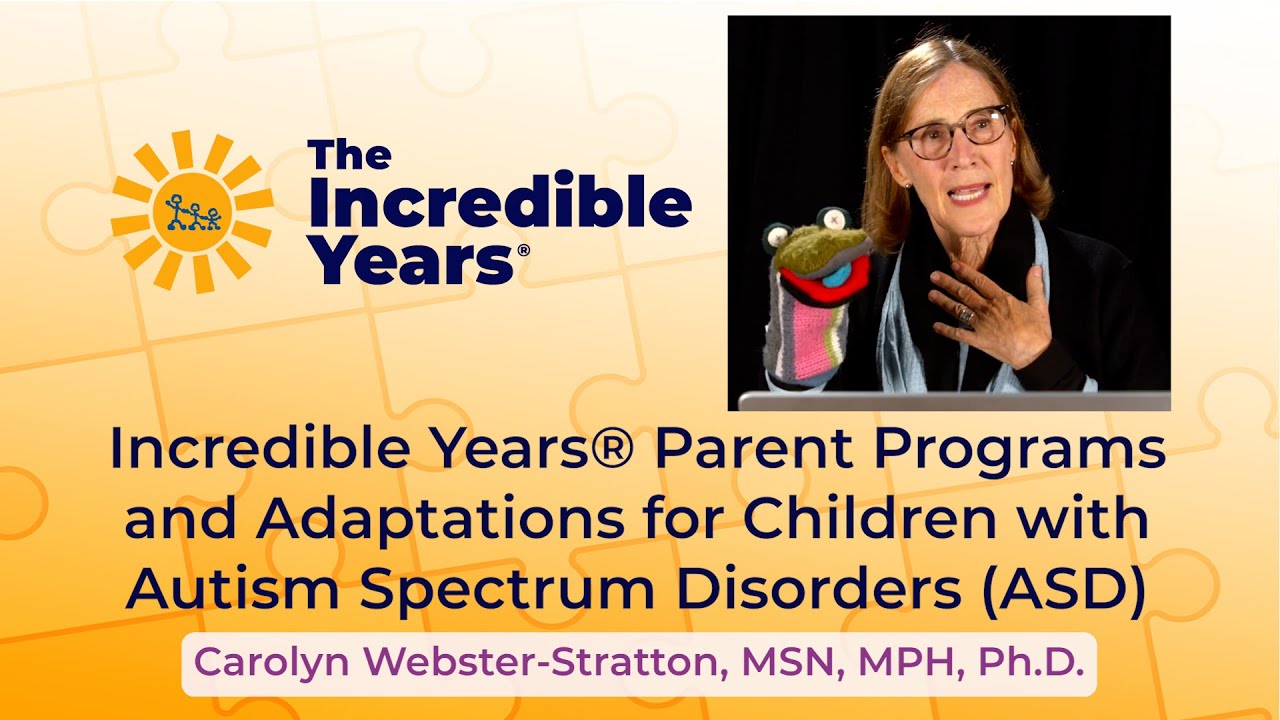 The Incredible Years®

Incredible Years® Parent Programs and Adaptations for Children with Autism Spectrum Disorders (ASD)

Carolyn Webster-Stratton, MSN, MPH, Ph.D.